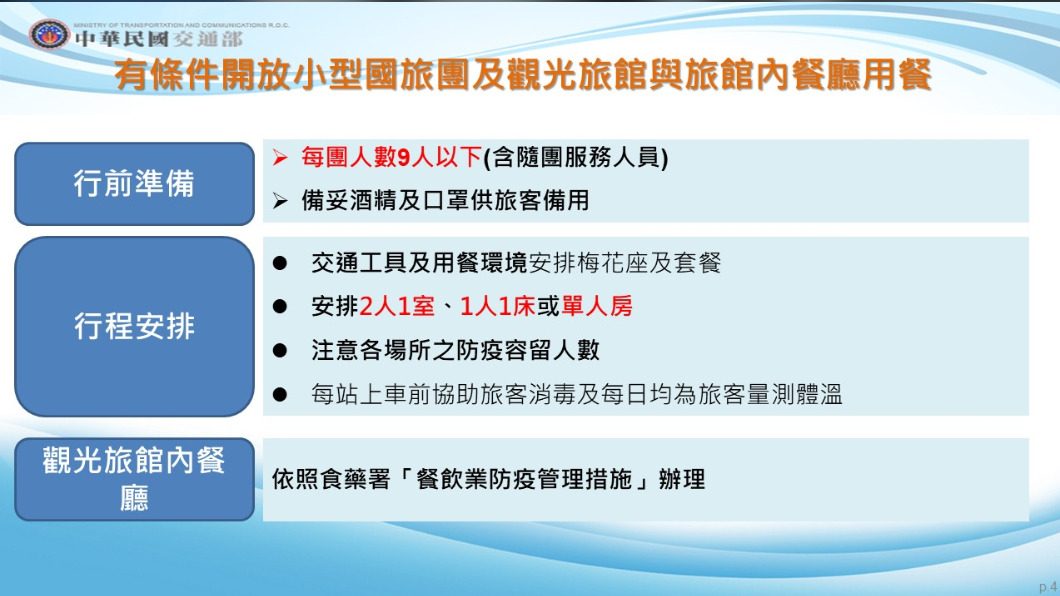 MINISTRY OF TRANSPORTATION AND COMMUNICATIONS R.O.C.
中華民國交通部

有條件開放小型國旅團及觀光旅館與旅館內餐廳用餐

行前準備

➢ 每團人數9人以下(含隨團服務人員)
➢ 備妥酒精及口罩供旅客備用

行程安排

● 交通工具及用餐環境安排梅花座及套餐
● 安排2人1室、1人1床或單人房
● 注意各場所之防疫容留人數
● 每站上車前協助旅客消毒及每日均為旅客量測體溫

觀光旅館內餐廳

依照食藥署「餐飲業防疫管理措施」辦理

p.4